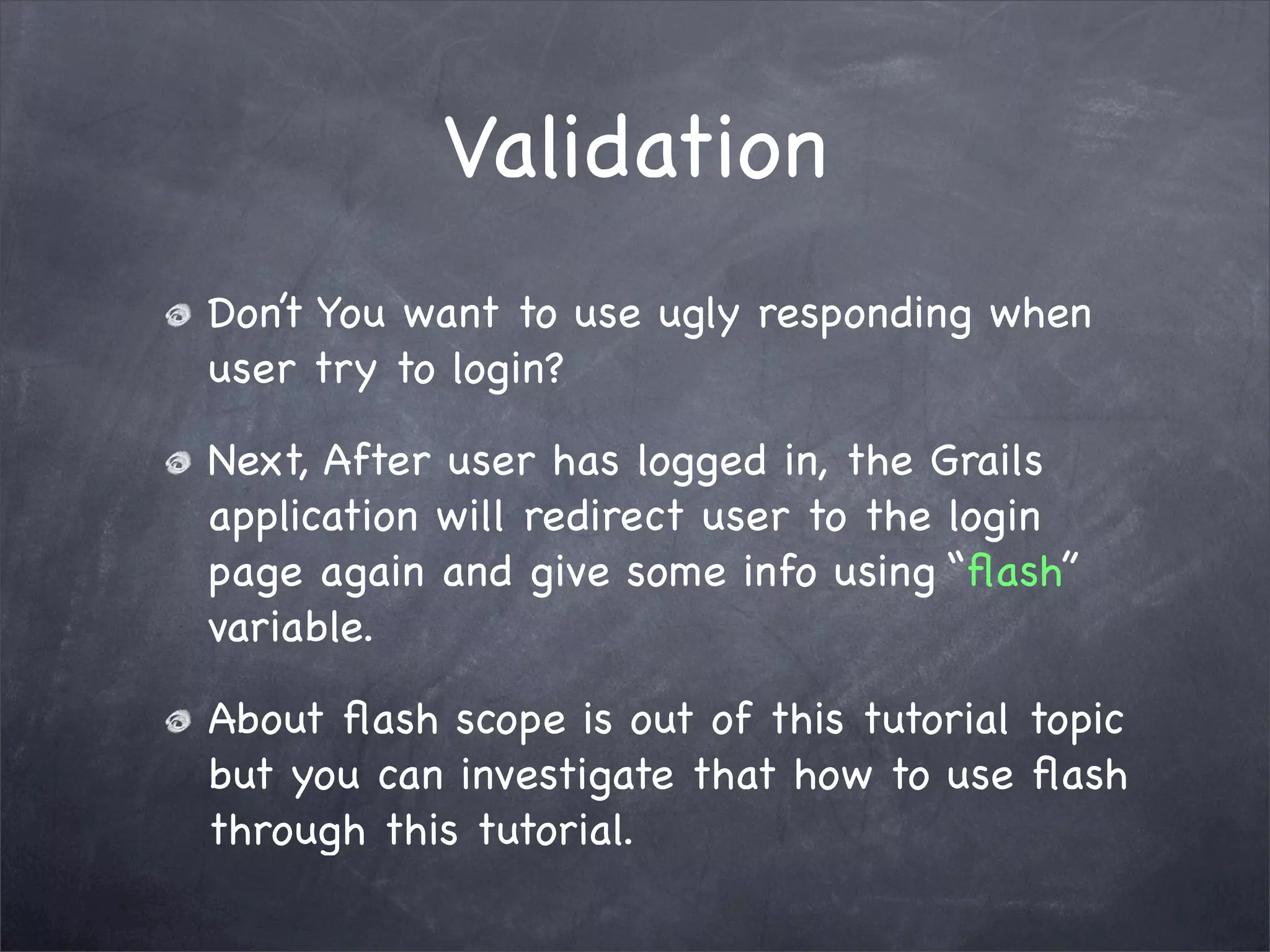 Validation

Don't You want to use ugly responding when user try to login?

Next, After user has logged in, the Grails application will redirect user to the login page again and give some info using "flash" variable.

About flash scope is out of this tutorial topic but you can investigate that how to use flash through this tutorial.